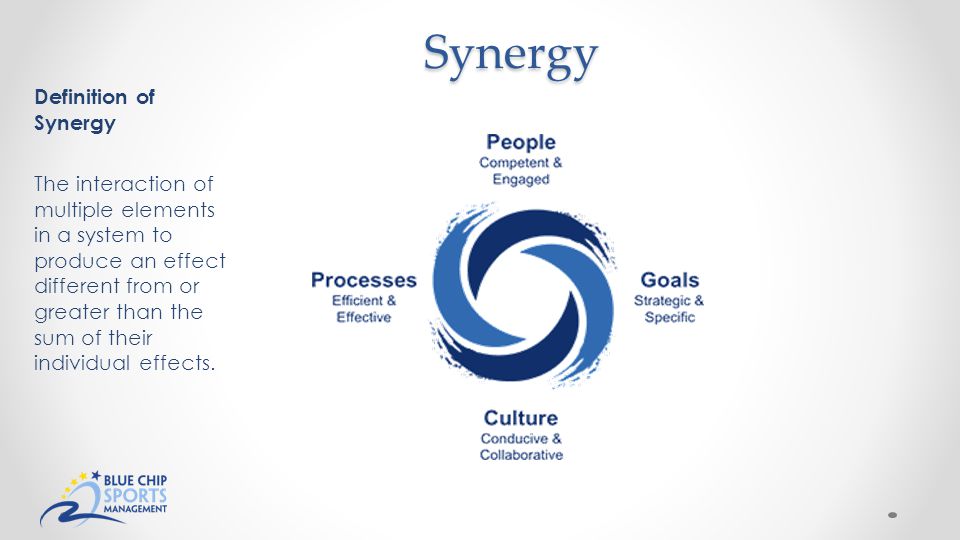 Synergy

Definition of Synergy

The interaction of multiple elements in a system to produce an effect different from or greater than the sum of their individual effects.

People
Competent & Engaged

Processes
Efficient & Effective

Goals
Strategic & Specific

Culture
Conducive & Collaborative

BLUE CHIP SPORTS MANAGEMENT